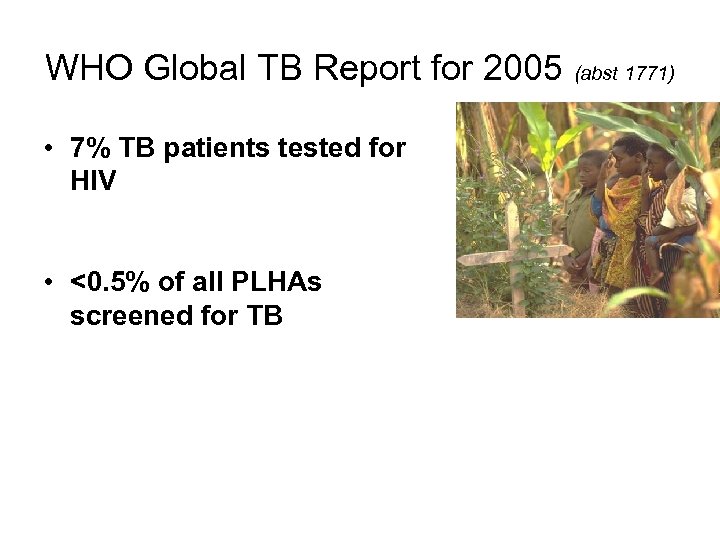 WHO Global TB Report for 2005 (abst 1771)

• 7% TB patients tested for HIV

• <0.5% of all PLHAs screened for TB